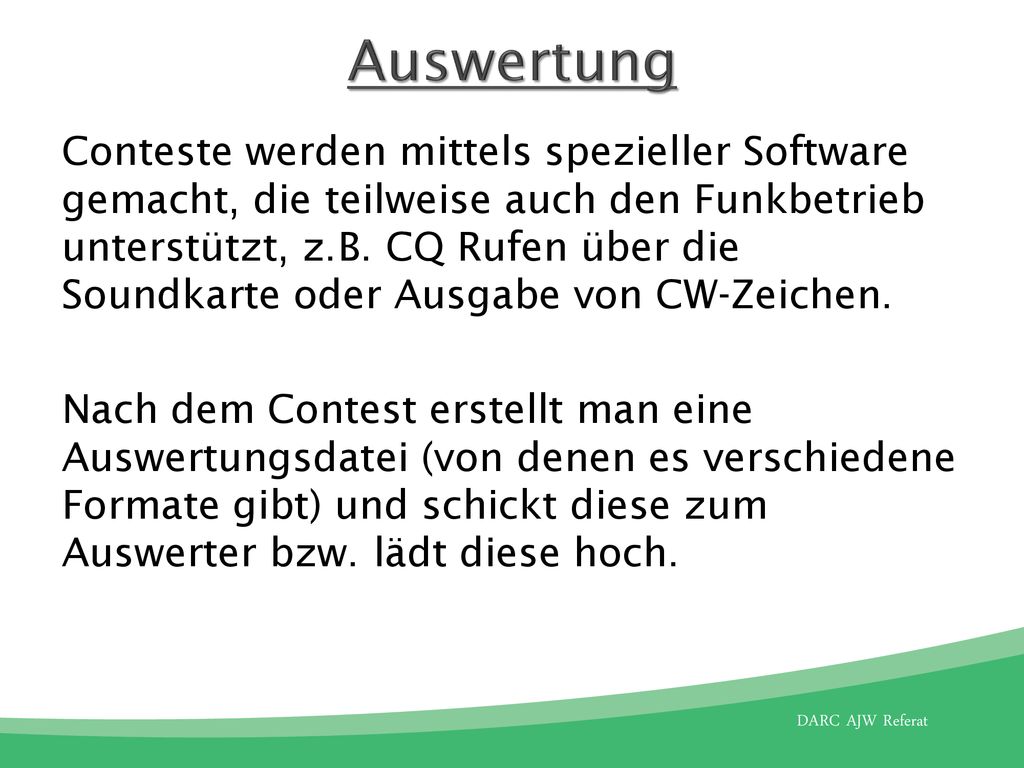 Auswertung

Conteste werden mittels spezieller Software gemacht, die teilweise auch den Funkbetrieb unterstützt, z.B. CQ Rufen über die Soundkarte oder Ausgabe von CW-Zeichen.

Nach dem Contest erstellt man eine Auswertungsdatei (von denen es verschiedene Formate gibt) und schickt diese zum Auswerter bzw. lädt diese hoch.

DARC AJW Referat